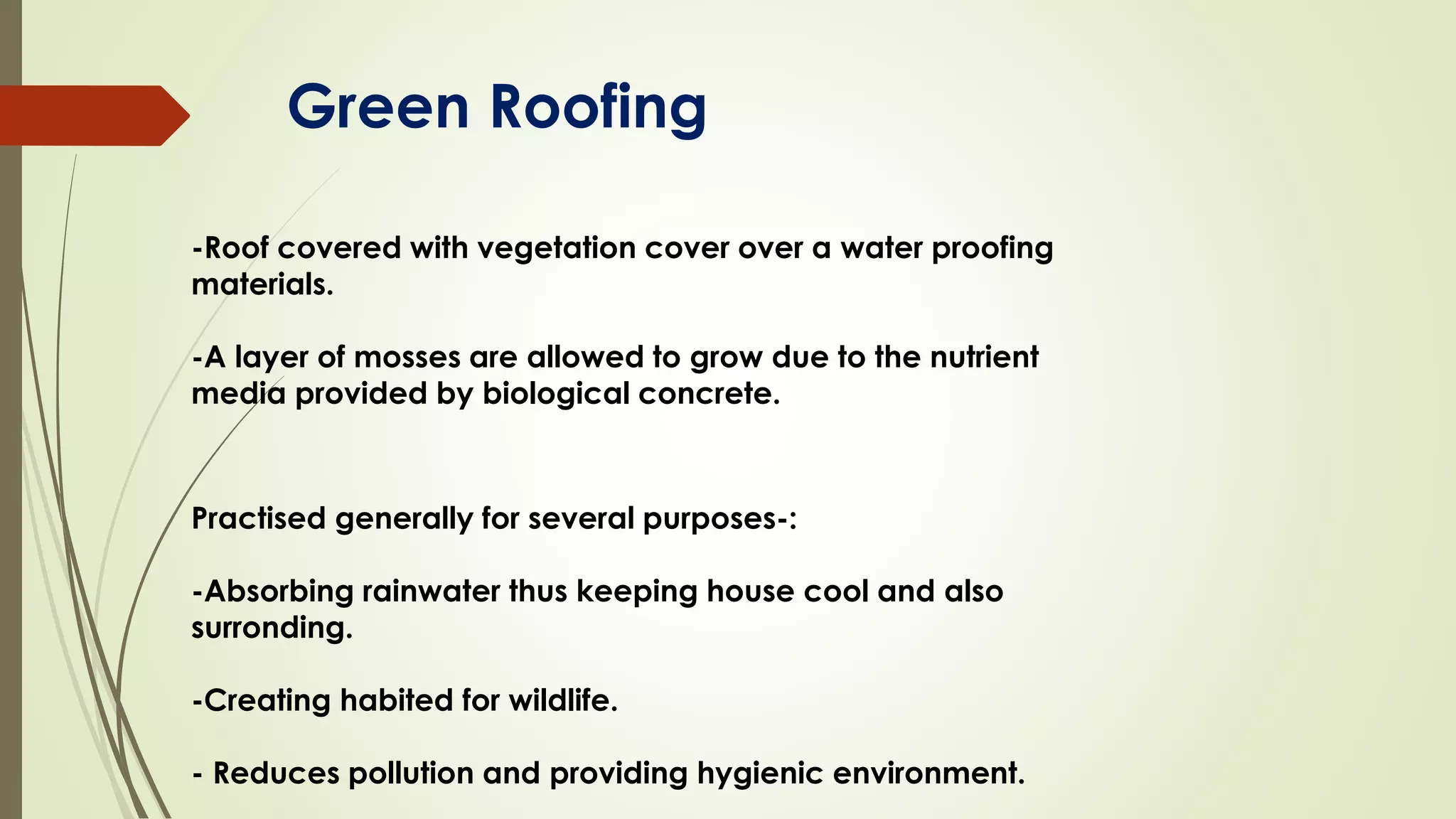 Green Roofing

-Roof covered with vegetation cover over a water proofing materials.

-A layer of mosses are allowed to grow due to the nutrient media provided by biological concrete.

Practised generally for several purposes-:

-Absorbing rainwater thus keeping house cool and also surronding.

-Creating habited for wildlife.

- Reduces pollution and providing hygienic environment.